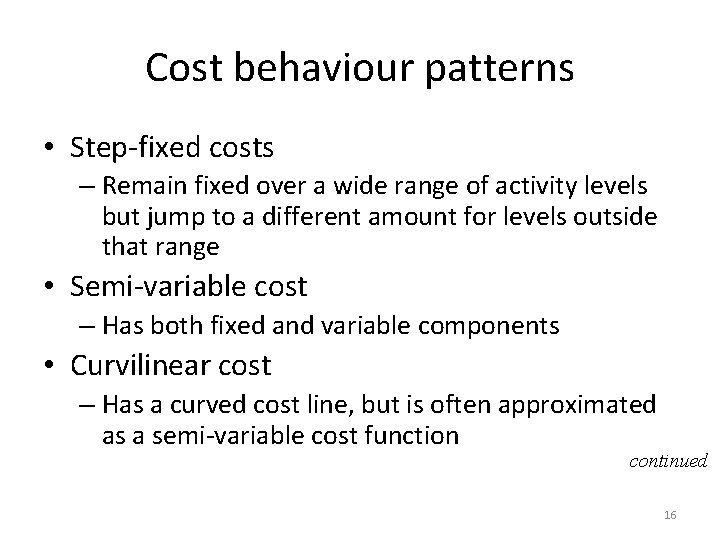 Cost behaviour patterns

• Step-fixed costs
– Remain fixed over a wide range of activity levels but jump to a different amount for levels outside that range

• Semi-variable cost
– Has both fixed and variable components

• Curvilinear cost
– Has a curved cost line, but is often approximated as a semi-variable cost function

continued

16